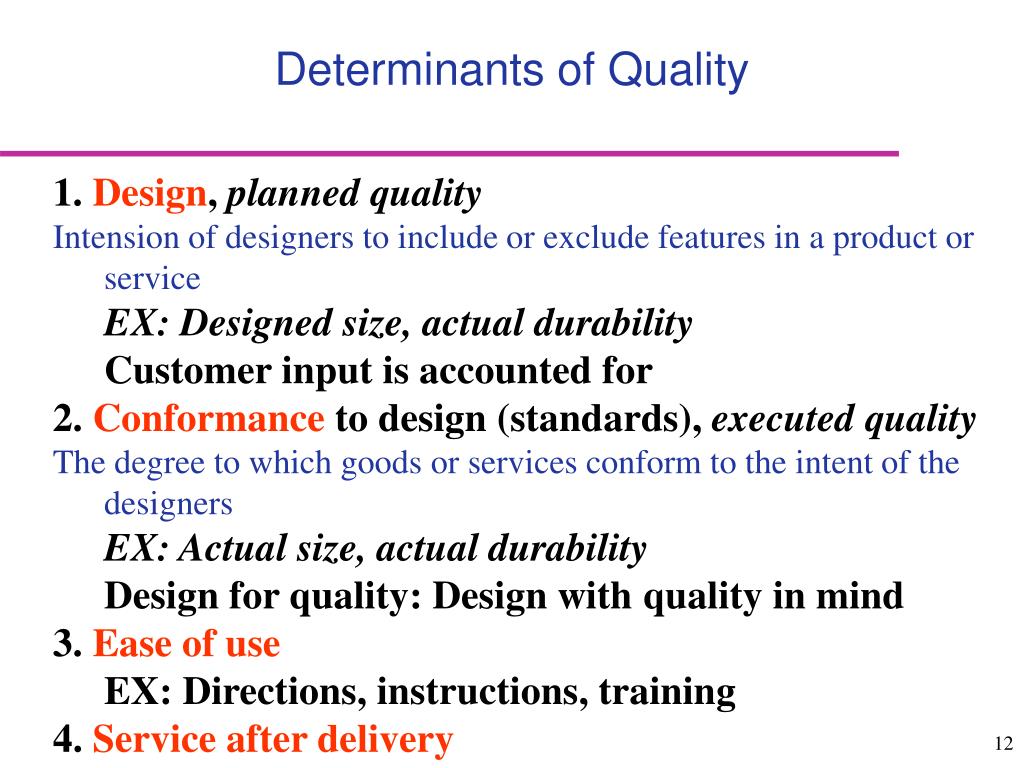 Determinants of Quality

1. Design, planned quality
Intension of designers to include or exclude features in a product or service
EX: Designed size, actual durability
Customer input is accounted for
2. Conformance to design (standards), executed quality
The degree to which goods or services conform to the intent of the designers
EX: Actual size, actual durability
Design for quality: Design with quality in mind
3. Ease of use
EX: Directions, instructions, training
4. Service after delivery

12